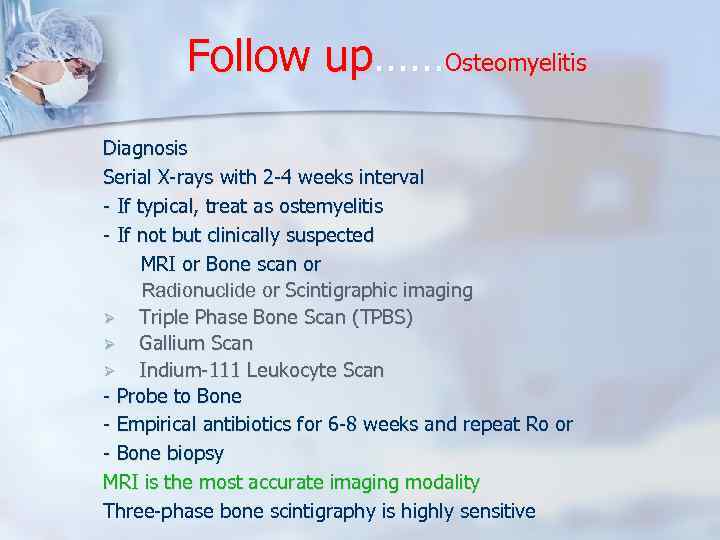 Follow up……Osteomyelitis

Diagnosis
Serial X-rays with 2-4 weeks interval
- If typical, treat as ostemyelitis
- If not but clinically suspected
MRI or Bone scan or
Radionuclide or Scintigraphic imaging
➢ Triple Phase Bone Scan (TPBS)
➢ Gallium Scan
➢ Indium-111 Leukocyte Scan
- Probe to Bone
- Empirical antibiotics for 6-8 weeks and repeat Ro or
- Bone biopsy
MRI is the most accurate imaging modality
Three-phase bone scintigraphy is highly sensitive